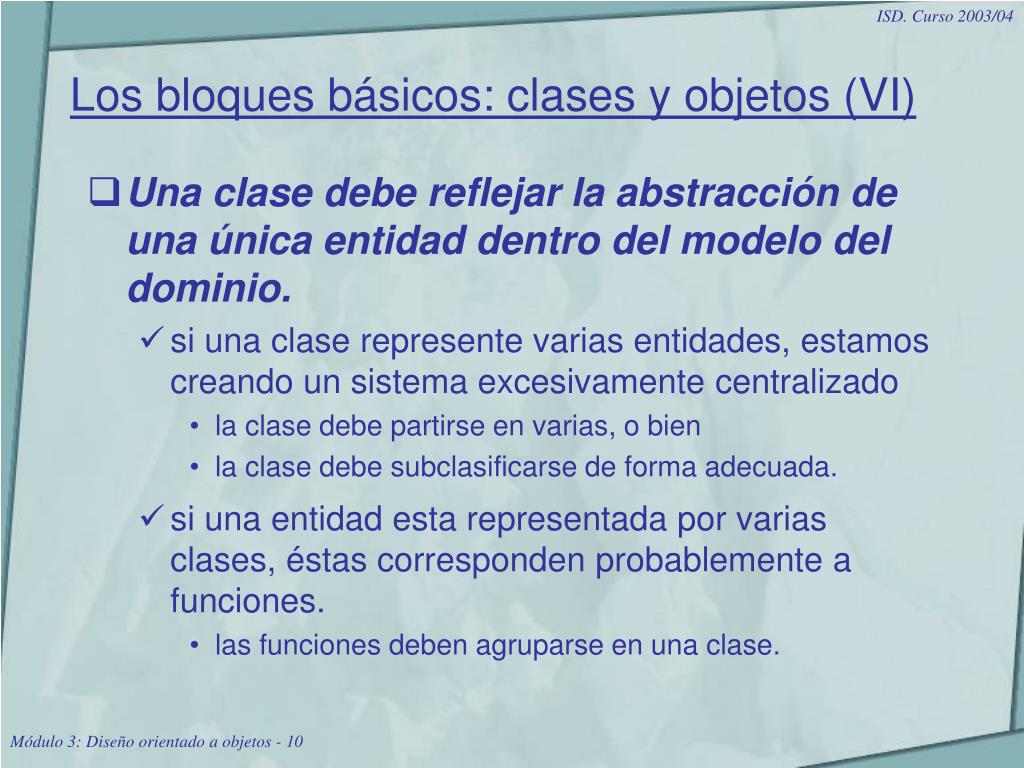 ISD. Curso 2003/04

Los bloques básicos: clases y objetos (VI)

❑ Una clase debe reflejar la abstracción de una única entidad dentro del modelo del dominio.

✓ si una clase represente varias entidades, estamos creando un sistema excesivamente centralizado

• la clase debe partirse en varias, o bien

• la clase debe subclasificarse de forma adecuada.

✓ si una entidad esta representada por varias clases, éstas corresponden probablemente a funciones.

• las funciones deben agruparse en una clase.

Módulo 3: Diseño orientado a objetos - 10